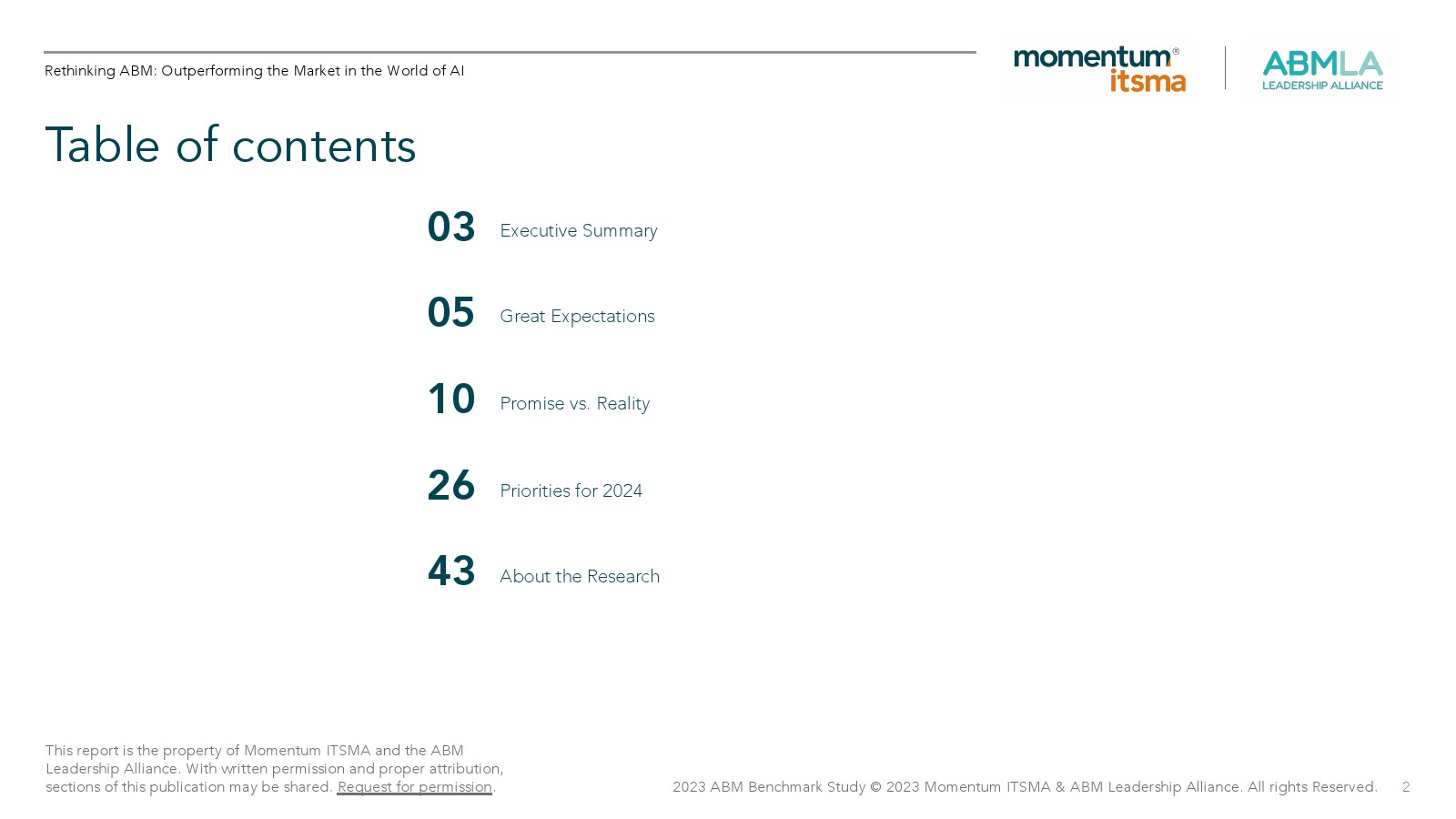 Rethinking ABM: Outperforming the Market in the World of AI

momentum® itsma

ABMLA LEADERSHIP ALLIANCE

Table of contents

03 Executive Summary

05 Great Expectations

10 Promise vs. Reality

26 Priorities for 2024

43 About the Research

This report is the property of Momentum ITSMA and the ABM Leadership Alliance. With written permission and proper attribution, sections of this publication may be shared. Request for permission.

2023 ABM Benchmark Study © 2023 Momentum ITSMA & ABM Leadership Alliance. All rights Reserved. 2